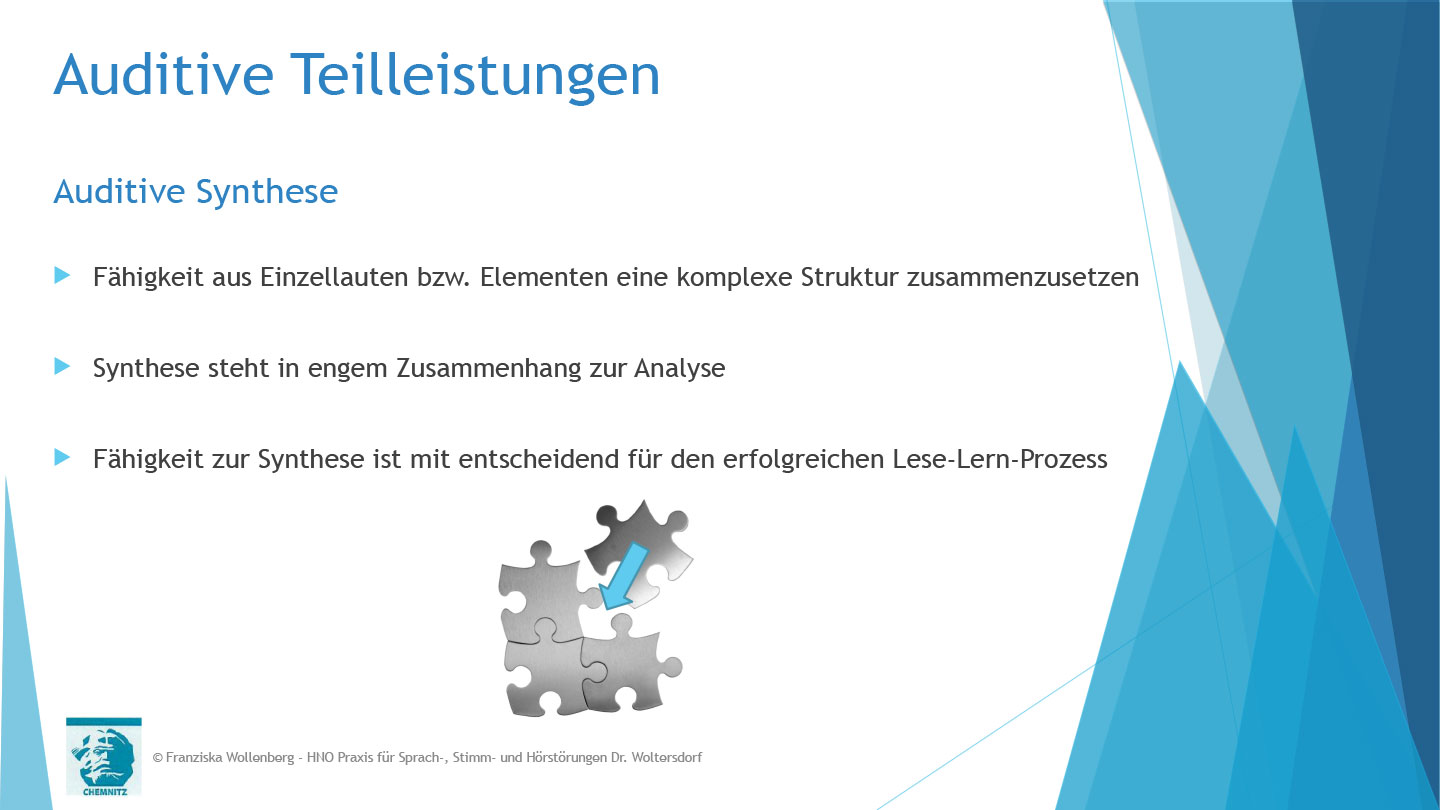 Auditive Teilleistungen

Auditive Synthese

Fähigkeit aus Einzellauten bzw. Elementen eine komplexe Struktur zusammenzusetzen

Synthese steht in engem Zusammenhang zur Analyse

Fähigkeit zur Synthese ist mit entscheidend für den erfolgreichen Lese-Lern-Prozess

CHEMNITZ

© Franziska Wollenberg - HNO Praxis für Sprach-, Stimm- und Hörstörungen Dr. Woltersdorf